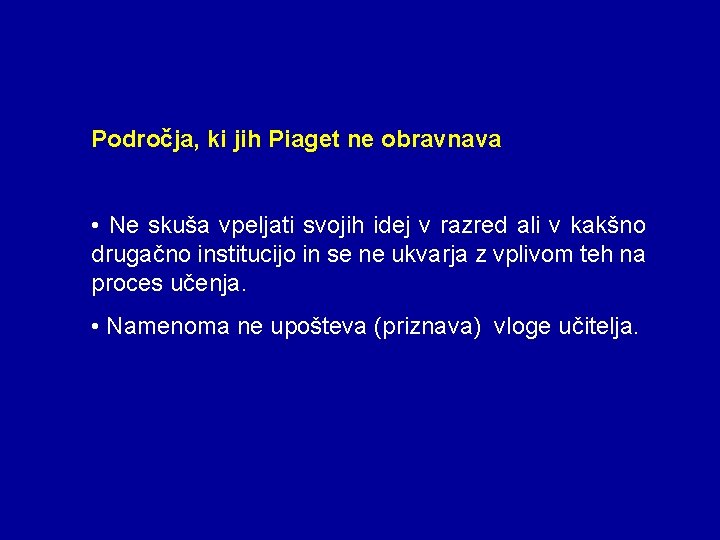 Področja, ki jih Piaget ne obravnava

• Ne skuša vpeljati svojih idej v razred ali v kakšno drugačno institucijo in se ne ukvarja z vplivom teh na proces učenja.

• Namenoma ne upošteva (priznava) vloge učitelja.